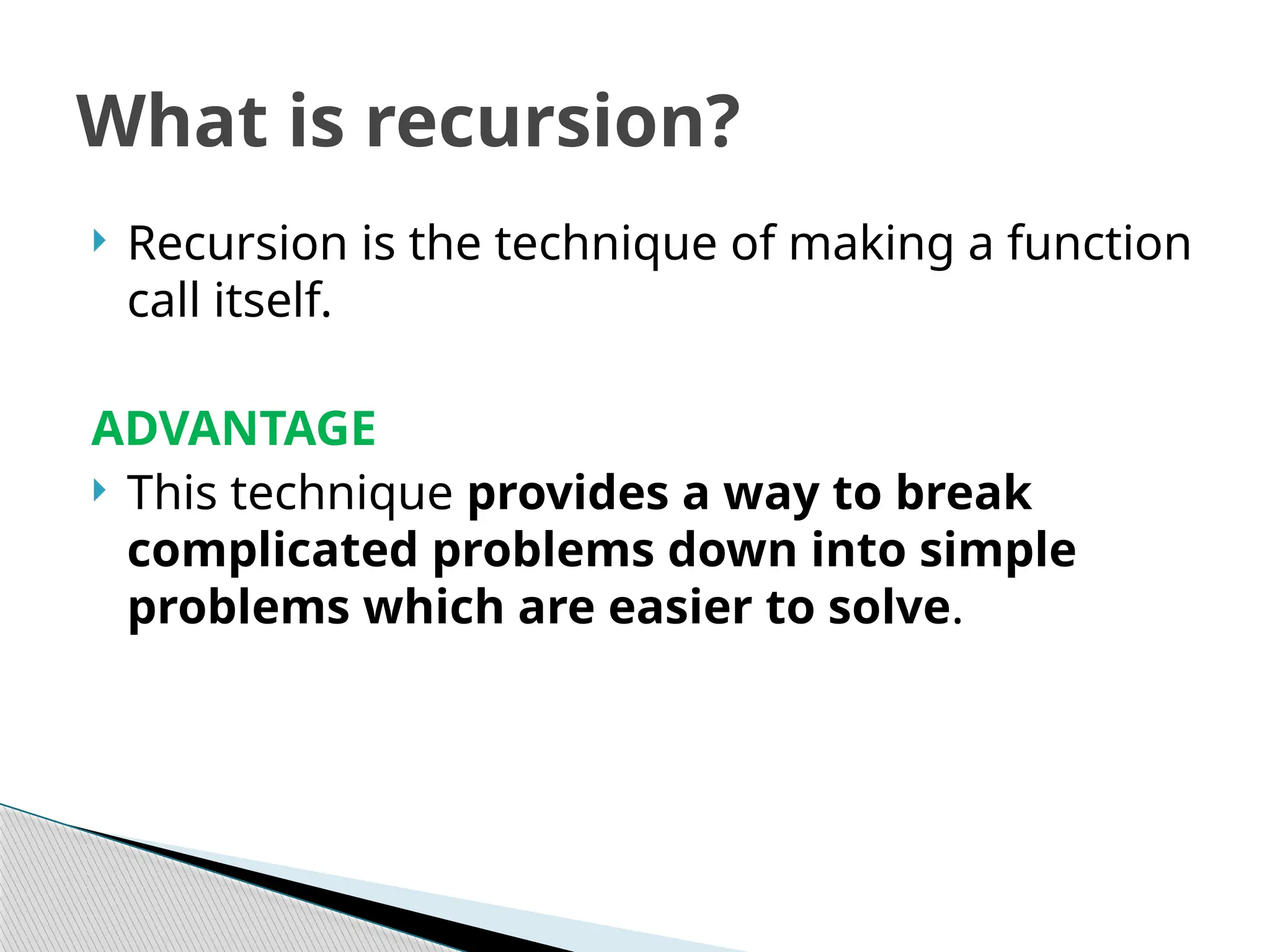 What is recursion?

Recursion is the technique of making a function call itself.

ADVANTAGE

This technique provides a way to break complicated problems down into simple problems which are easier to solve.